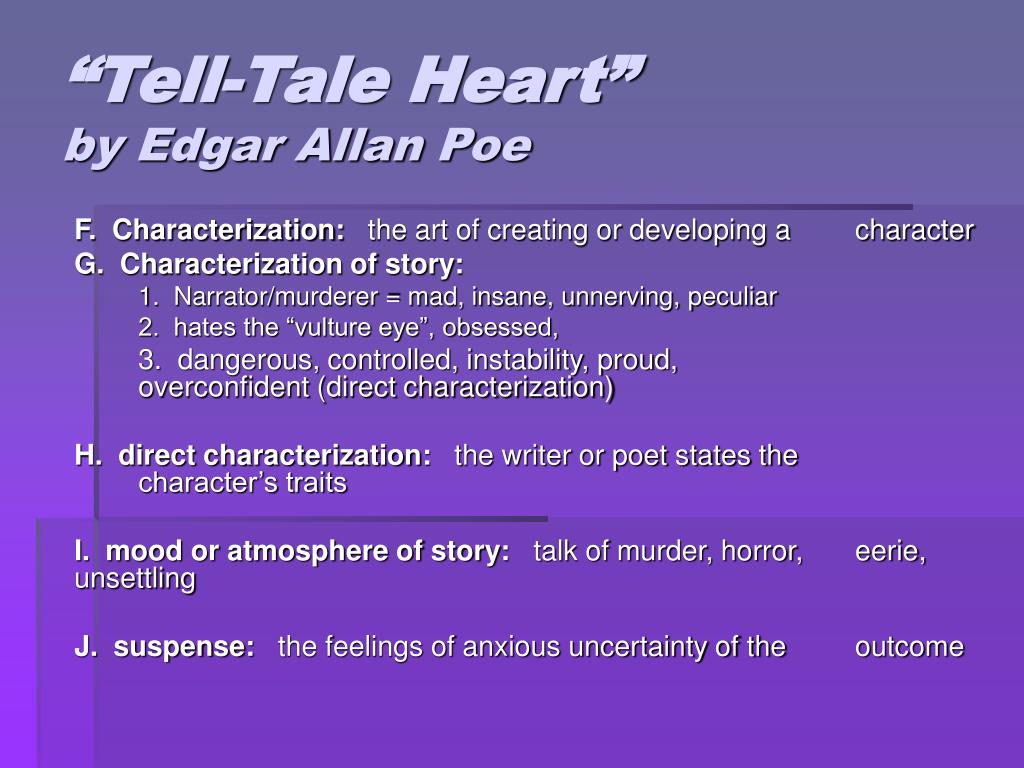 “Tell-Tale Heart”
by Edgar Allan Poe

F. Characterization: the art of creating or developing a character

G. Characterization of story:

1. Narrator/murderer = mad, insane, unnerving, peculiar

2. hates the “vulture eye”, obsessed,

3. dangerous, controlled, instability, proud, overconfident (direct characterization)

H. direct characterization: the writer or poet states the character’s traits

I. mood or atmosphere of story: talk of murder, horror, eerie, unsettling

J. suspense: the feelings of anxious uncertainty of the outcome